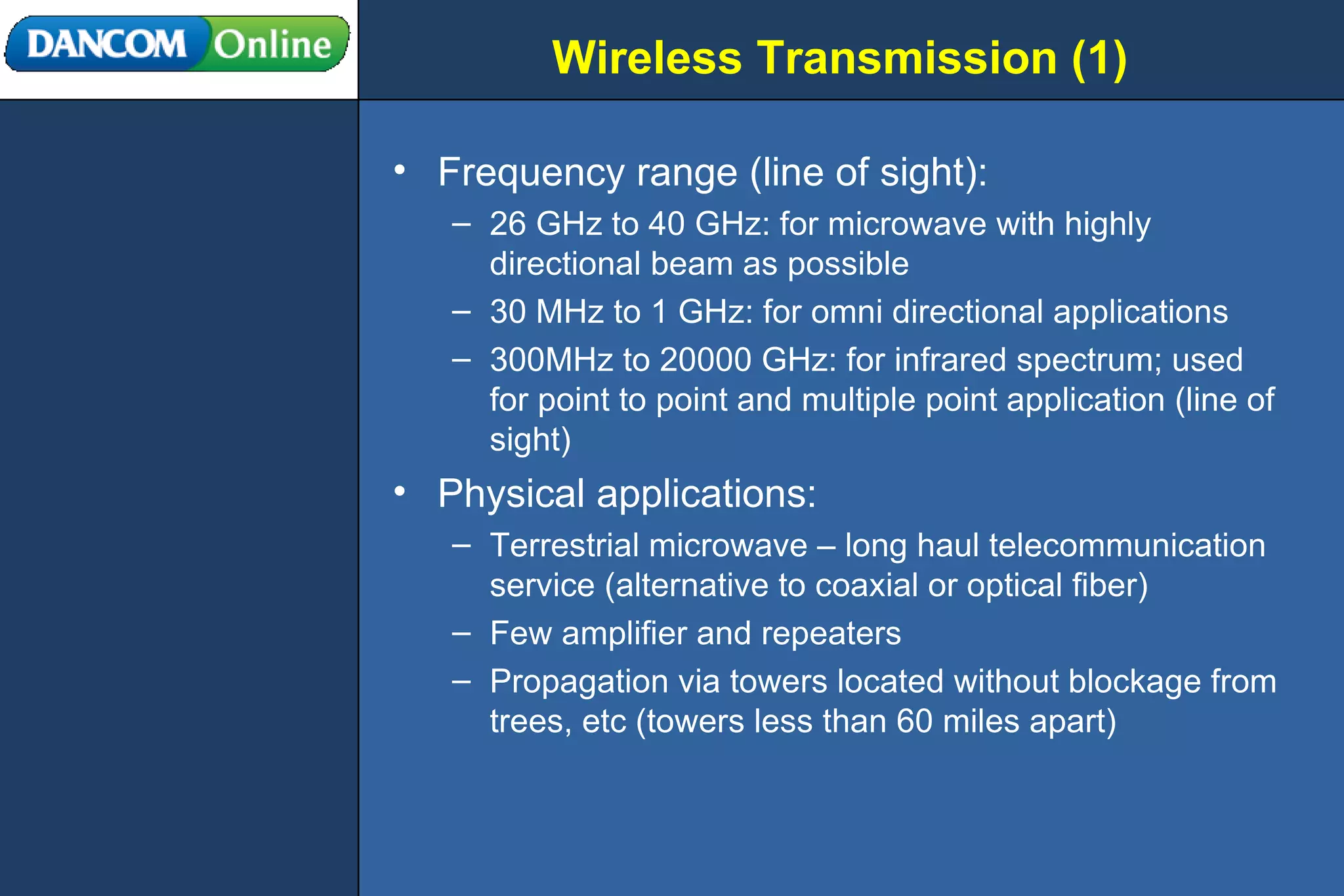 DANCOM Online

Wireless Transmission (1)

• Frequency range (line of sight):
– 26 GHz to 40 GHz: for microwave with highly directional beam as possible
– 30 MHz to 1 GHz: for omni directional applications
– 300MHz to 20000 GHz: for infrared spectrum; used for point to point and multiple point application (line of sight)

• Physical applications:
– Terrestrial microwave – long haul telecommunication service (alternative to coaxial or optical fiber)
– Few amplifier and repeaters
– Propagation via towers located without blockage from trees, etc (towers less than 60 miles apart)